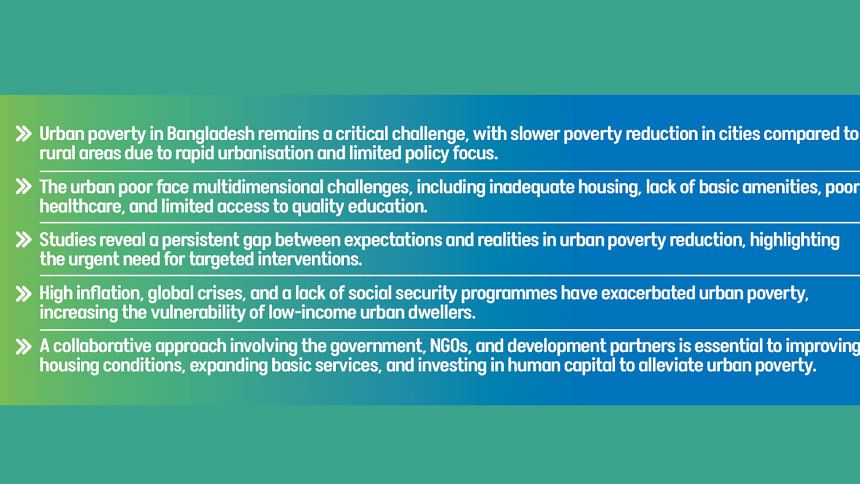 » Urban poverty in Bangladesh remains a critical challenge, with slower poverty reduction in cities compared to rural areas due to rapid urbanisation and limited policy focus.

» The urban poor face multidimensional challenges, including inadequate housing, lack of basic amenities, poor healthcare, and limited access to quality education.

» Studies reveal a persistent gap between expectations and realities in urban poverty reduction, highlighting the urgent need for targeted interventions.

» High inflation, global crises, and a lack of social security programmes have exacerbated urban poverty, increasing the vulnerability of low-income urban dwellers.

» A collaborative approach involving the government, NGOs, and development partners is essential to improving housing conditions, expanding basic services, and investing in human capital to alleviate urban poverty.